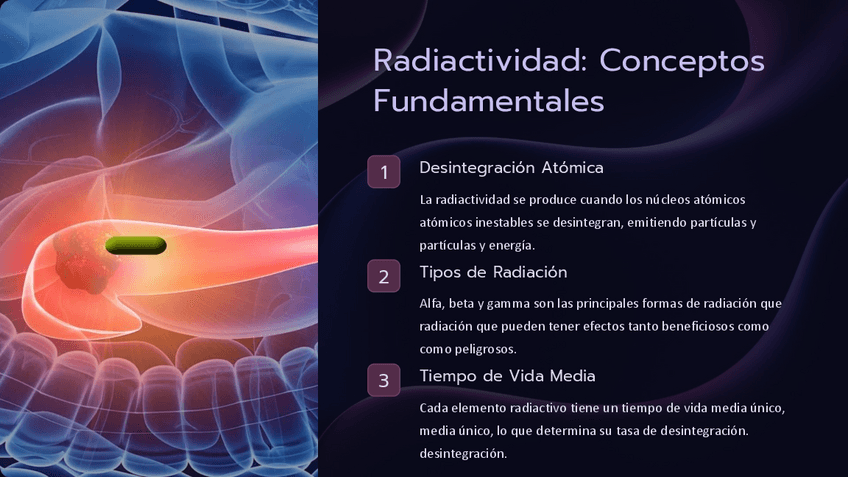 Radiactividad: Conceptos Fundamentales

1

Desintegración Atómica

La radiactividad se produce cuando los núcleos atómicos atómicos inestables se desintegran, emitiendo partículas y partículas y energía.

2

Tipos de Radiación

Alfa, beta y gamma son las principales formas de radiación que radiación que pueden tener efectos tanto beneficiosos como como peligrosos.

3

Tiempo de Vida Media

Cada elemento radiactivo tiene un tiempo de vida media único, media único, lo que determina su tasa de desintegración. desintegración.